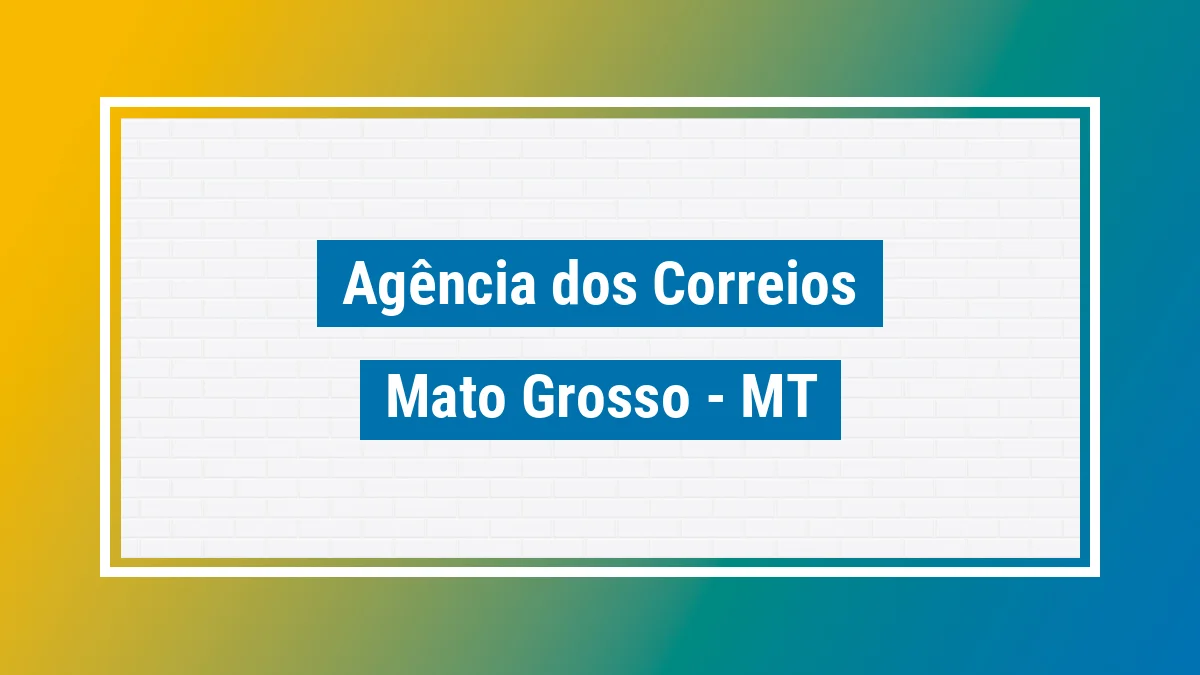 Agência dos Correios

Mato Grosso - MT